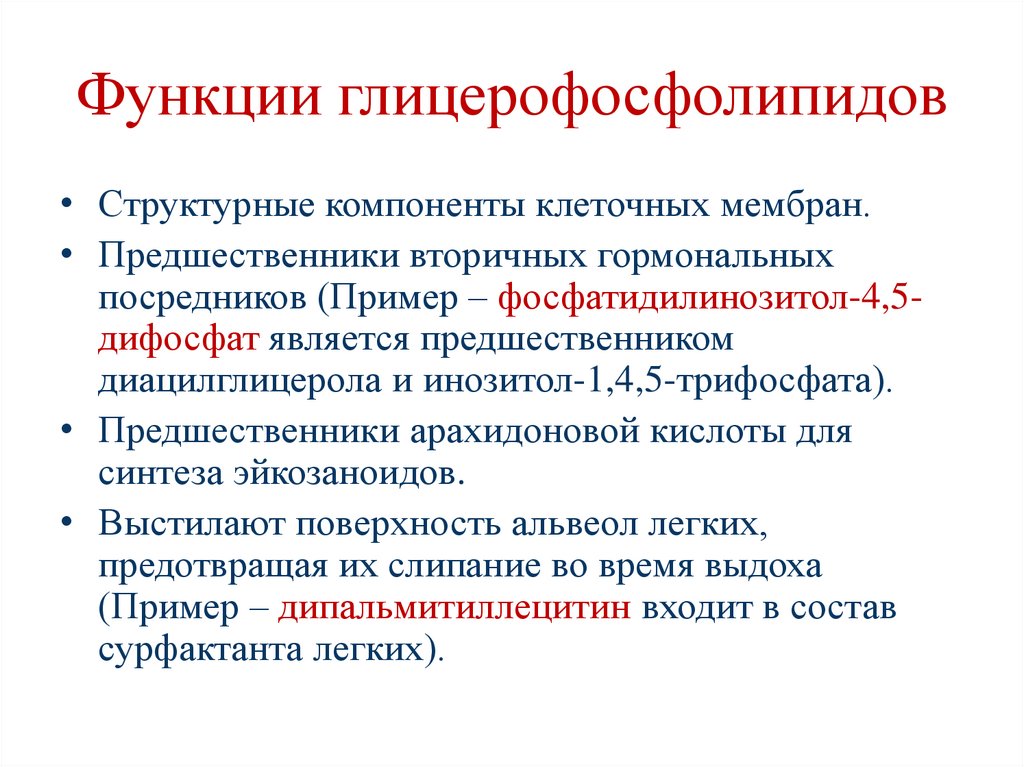 Функции глицерофосфолипидов

• Структурные компоненты клеточных мембран.
• Предшественники вторичных гормональных посредников (Пример – фосфатидилинозитол-4,5-дифосфат является предшественником диацилглицерола и инозитол-1,4,5-трифосфата).
• Предшественники арахидоновой кислоты для синтеза эйкозаноидов.
• Выстилают поверхность альвеол легких, предотвращая их слипание во время выдоха (Пример – дипальмитиллецитин входит в состав сурфактанта легких).